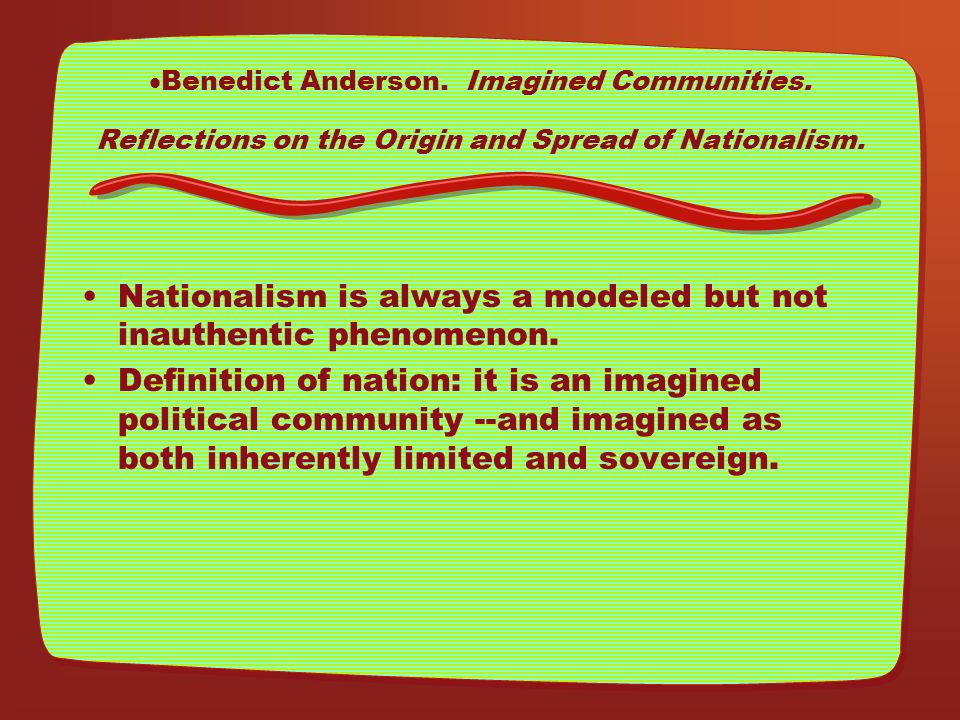 •Benedict Anderson. Imagined Communities.

Reflections on the Origin and Spread of Nationalism.

• Nationalism is always a modeled but not inauthentic phenomenon.
• Definition of nation: it is an imagined political community --and imagined as both inherently limited and sovereign.